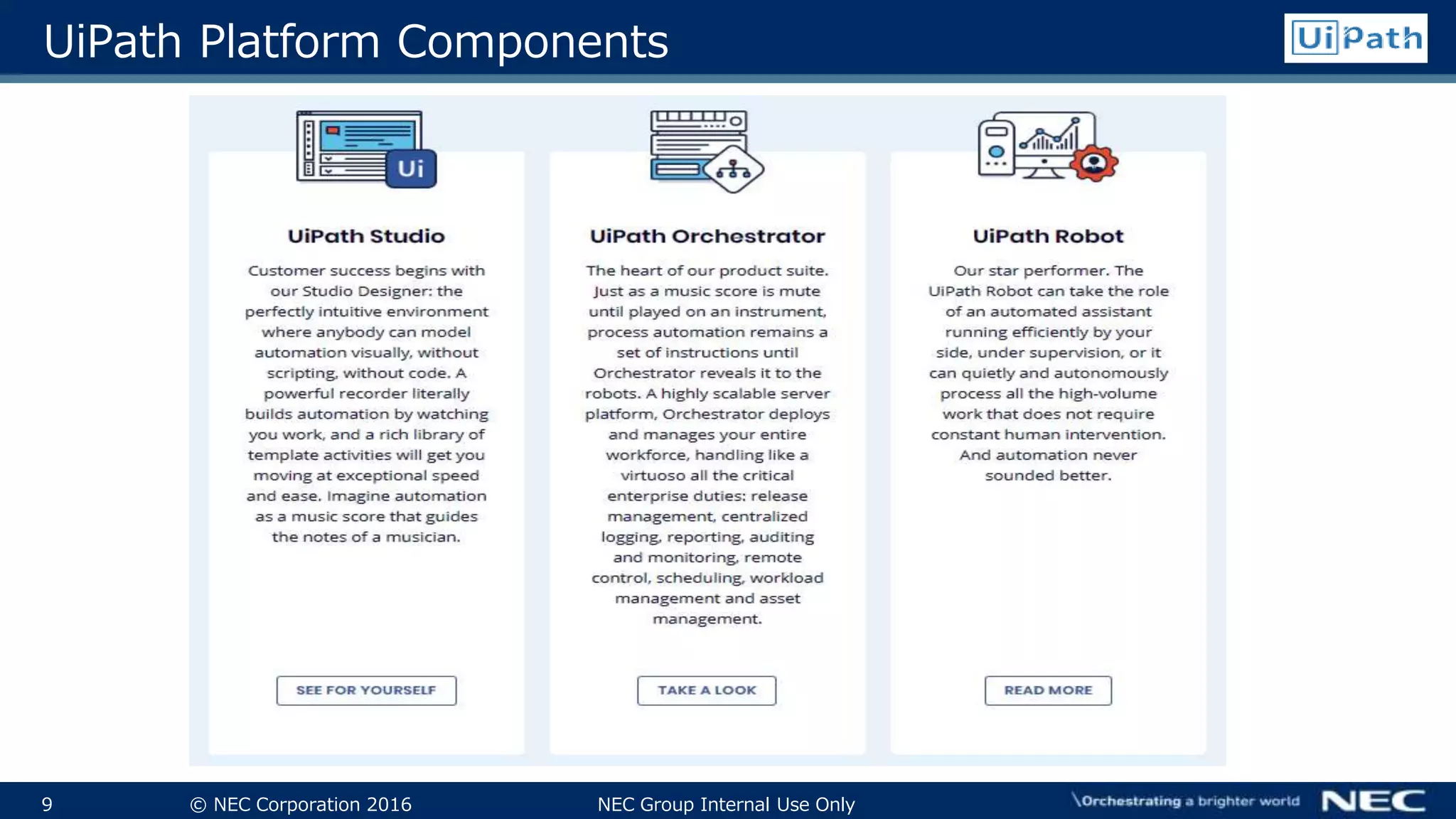 UiPath Platform Components

UiPath

Ui

UiPath Studio

Customer success begins with our Studio Designer: the perfectly intuitive environment where anybody can model automation visually, without scripting, without code. A powerful recorder literally builds automation by watching you work, and a rich library of template activities will get you moving at exceptional speed and ease. Imagine automation as a music score that guides the notes of a musician.

SEE FOR YOURSELF

UiPath Orchestrator

The heart of our product suite. Just as a music score is mute until played on an instrument, process automation remains a set of instructions until Orchestrator reveals it to the robots. A highly scalable server platform, Orchestrator deploys and manages your entire workforce, handling like a virtuoso all the critical enterprise duties: release management, centralized logging, reporting, auditing and monitoring, remote control, scheduling, workload management and asset management.

TAKE A LOOK

UiPath Robot

Our star performer. The UiPath Robot can take the role of an automated assistant running efficiently by your side, under supervision, or it can quietly and autonomously process all the high-volume work that does not require constant human intervention. And automation never sounded better.

READ MORE

9 © NEC Corporation 2016 NEC Group Internal Use Only \Orchestrating a brighter world NEC